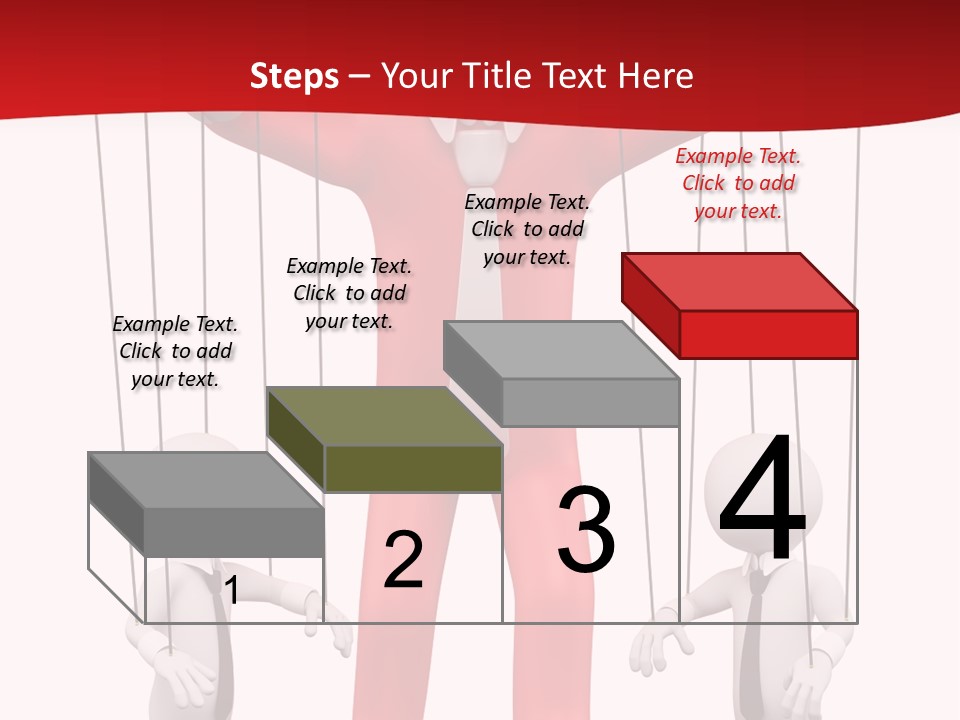 Steps – Your Title Text Here

Example Text. Click to add your text.

Example Text. Click to add your text.

Example Text. Click to add your text.

Example Text. Click to add your text.

1

2

3

4